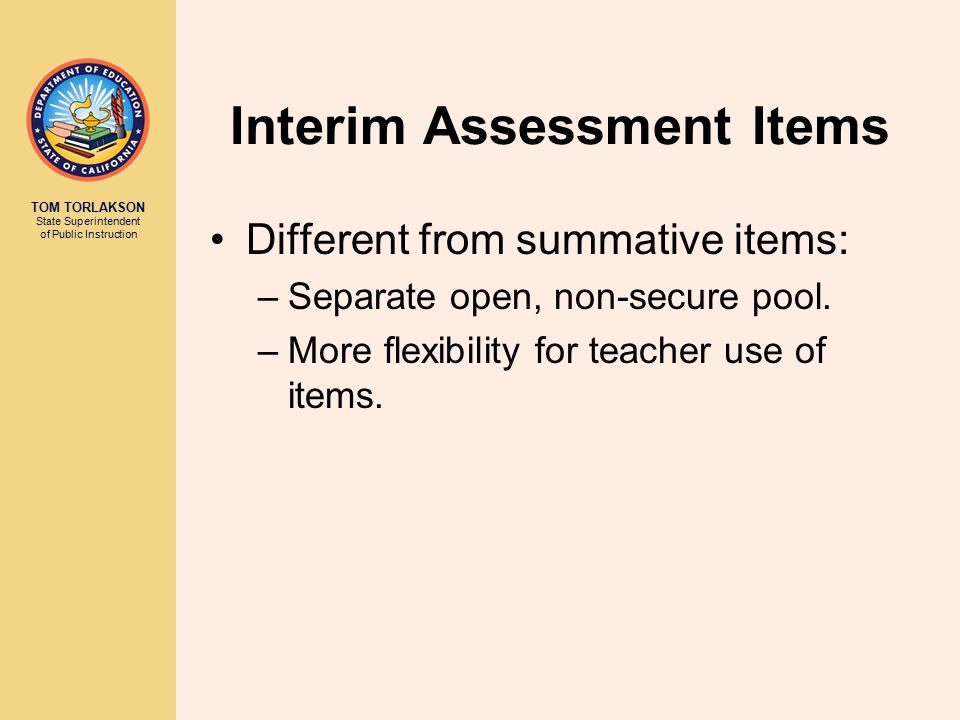 DEPARTMENT OF EDUCATION
STATE OF CALIFORNIA

TOM TORLAKSON
State Superintendent of Public Instruction

Interim Assessment Items

• Different from summative items:
– Separate open, non-secure pool.
– More flexibility for teacher use of items.